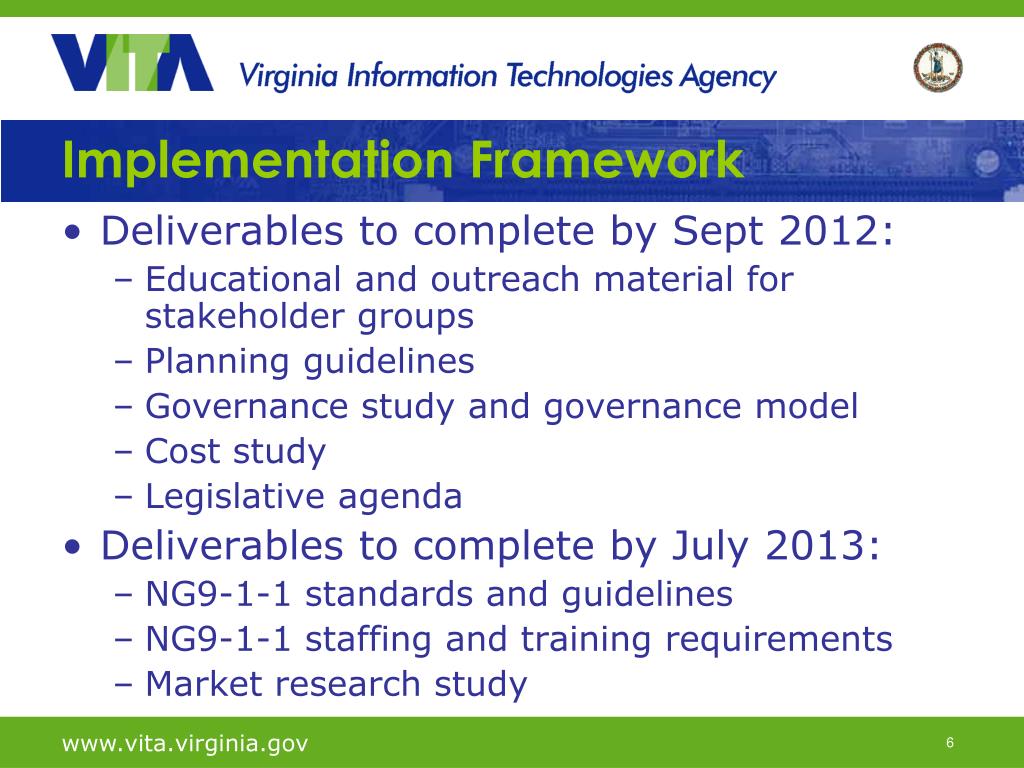 VITA Virginia Information Technologies Agency

Implementation Framework

• Deliverables to complete by Sept 2012:
– Educational and outreach material for stakeholder groups
– Planning guidelines
– Governance study and governance model
– Cost study
– Legislative agenda
• Deliverables to complete by July 2013:
– NG9-1-1 standards and guidelines
– NG9-1-1 staffing and training requirements
– Market research study

www.vita.virginia.gov

6